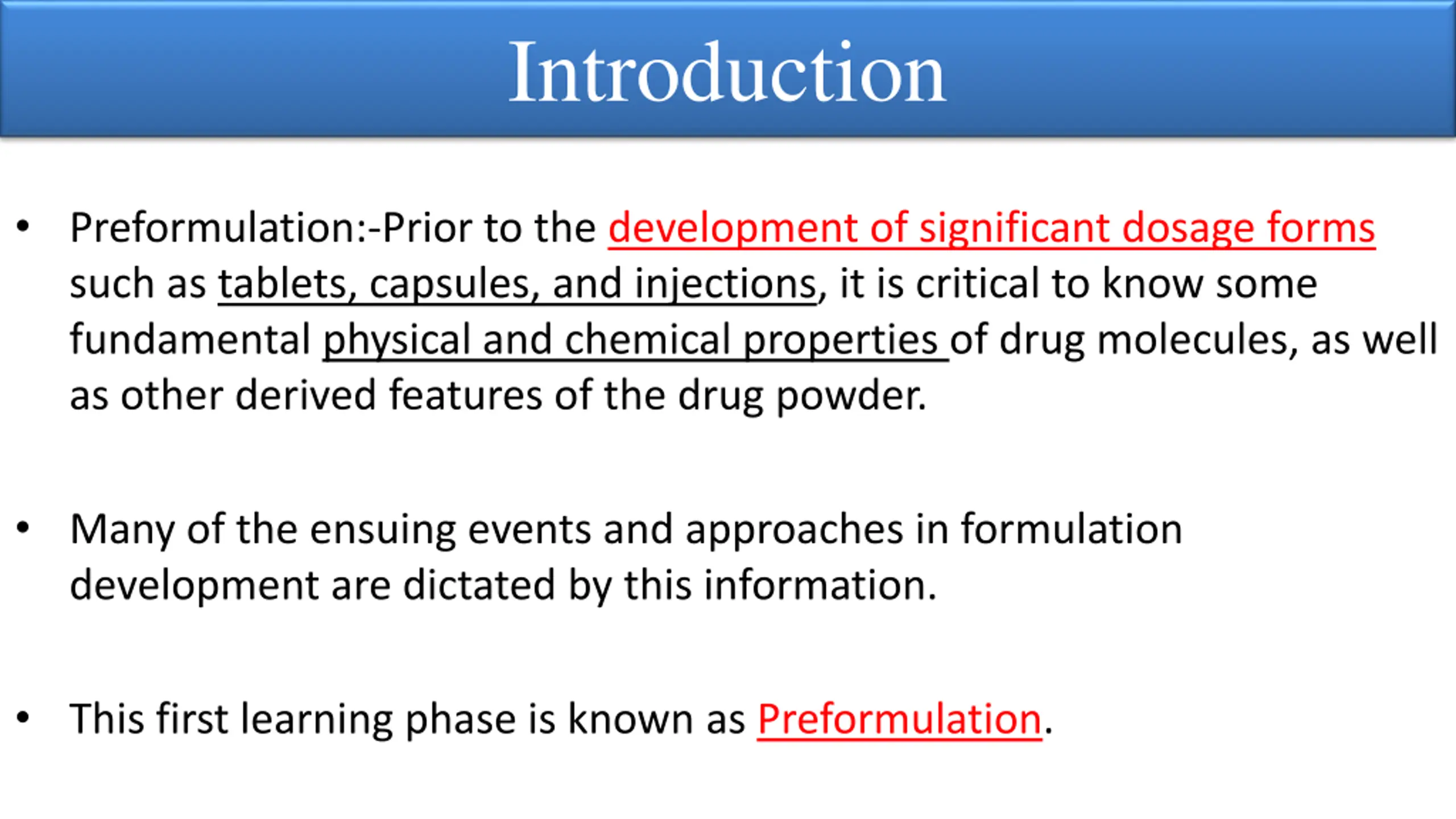 Introduction

• Preformulation:-Prior to the development of significant dosage forms such as tablets, capsules, and injections, it is critical to know some fundamental physical and chemical properties of drug molecules, as well as other derived features of the drug powder.

• Many of the ensuing events and approaches in formulation development are dictated by this information.

• This first learning phase is known as Preformulation.